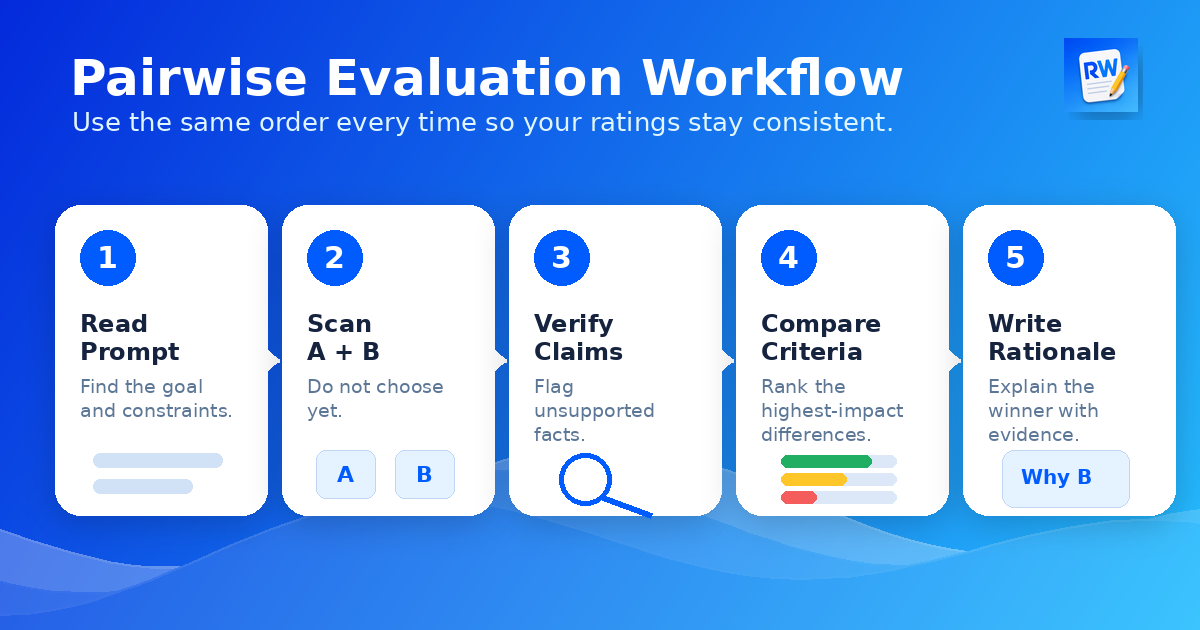 Pairwise Evaluation Workflow
Use the same order every time so your ratings stay consistent.

RW

1
Read Prompt
Find the goal and constraints.

2
Scan A + B
Do not choose yet.
A
B

3
Verify Claims
Flag unsupported facts.

4
Compare Criteria
Rank the highest-impact differences.

5
Write Rationale
Explain the winner with evidence.
Why B